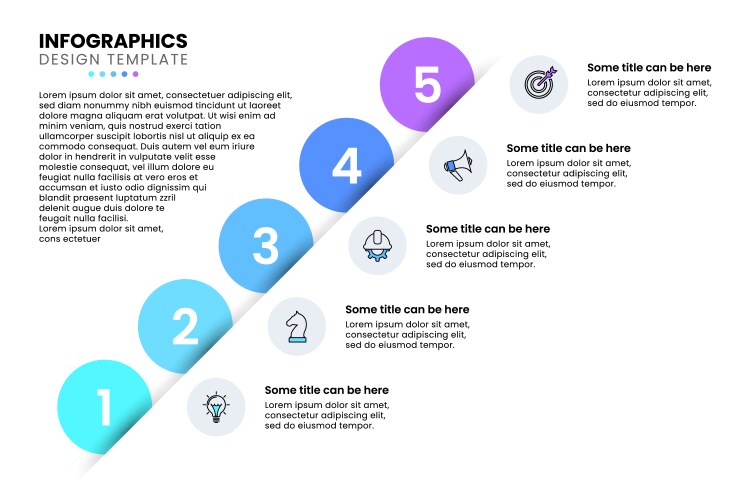 INFOGRAPHICS
DESIGN TEMPLATE

Lorem ipsum dolor sit amet, consectetuer adipiscing elit, sed diam nonummy nibh euismod tincidunt ut laoreet dolore magna aliquam erat volutpat. Ut wisi enim ad minim veniam, quis nostrud exerci tation ullamcorper suscipit lobortis nisl ut aliquip ex ea commodo consequat. Duis autem vel eum iriure dolor in hendrerit in vulputate velit esse molestie consequat, vel illum dolore eu feugiat nulla facilisis at vero eros et accumsan et iusto odio dignissim qui blandit praesent luptatum zzril delenit augue duis dolore te feugait nulla facilisi.
Lorem ipsum dolor sit amet, cons ectetuer

5
Some title can be here
Lorem ipsum dolor sit amet, consectetur adipiscing elit, sed do eiusmod tempor.

4
Some title can be here
Lorem ipsum dolor sit amet, consectetur adipiscing elit, sed do eiusmod tempor.

3
Some title can be here
Lorem ipsum dolor sit amet, consectetur adipiscing elit, sed do eiusmod tempor.

2
Some title can be here
Lorem ipsum dolor sit amet, consectetur adipiscing elit, sed do eiusmod tempor.

1
Some title can be here
Lorem ipsum dolor sit amet, consectetur adipiscing elit, sed do eiusmod tempor.